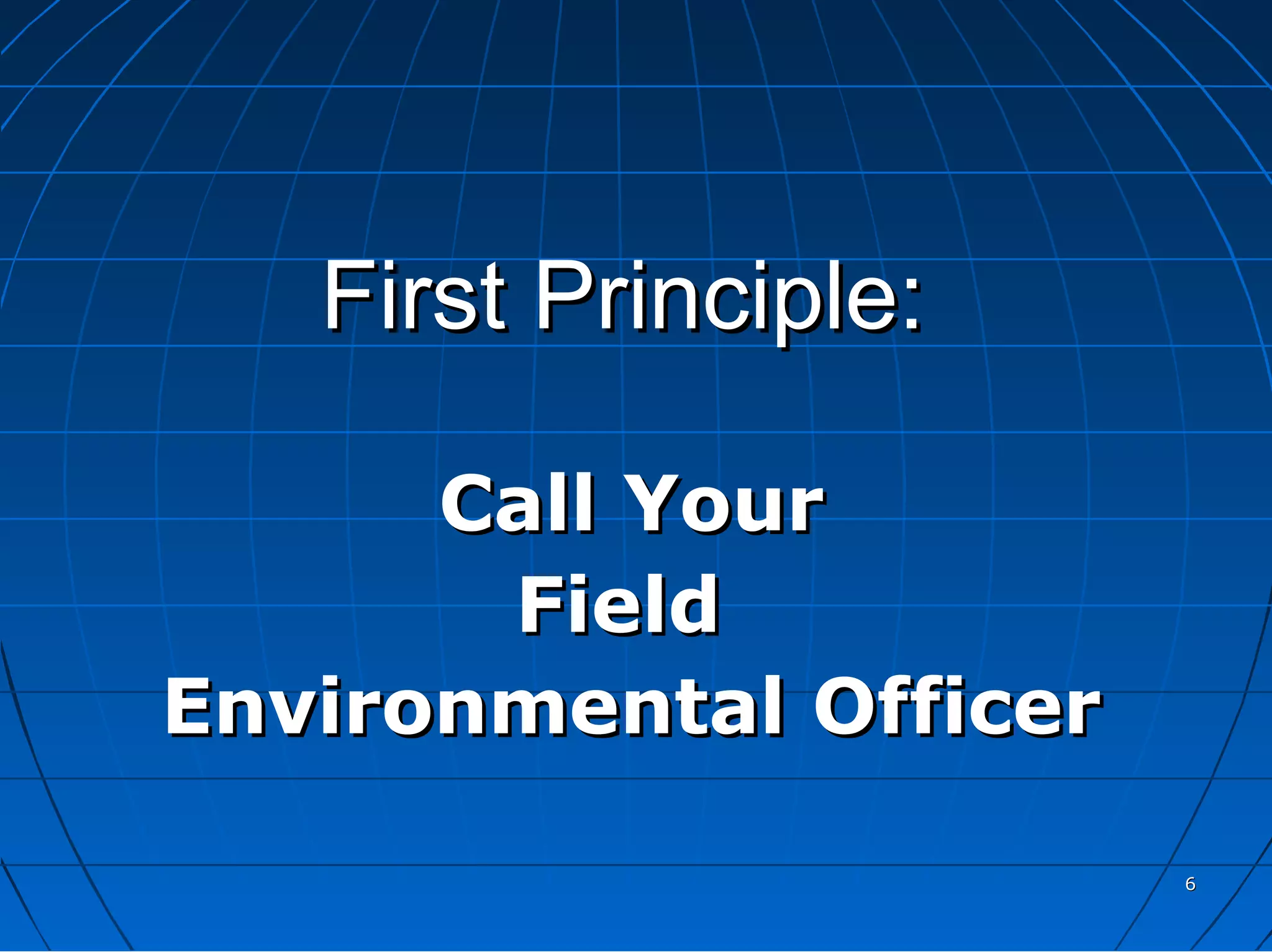 First Principle:

Call Your
Field
Environmental Officer

6